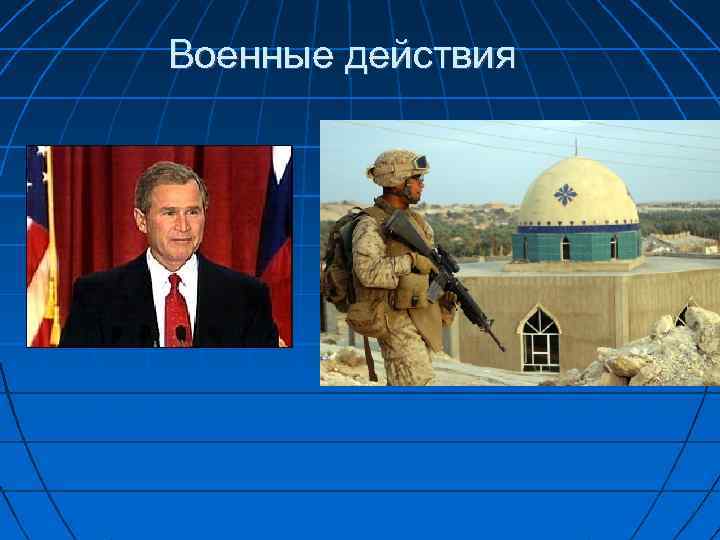 Военные действия